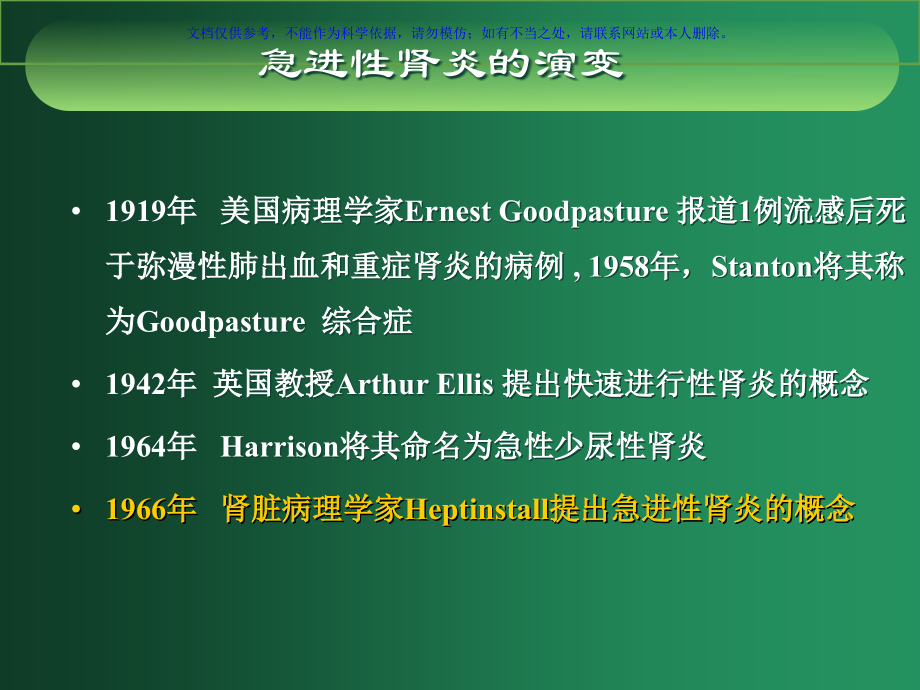 文档仅供参考，不能作为科学依据，请勿模仿；如有不当之处，请联系网站或本人删除。

急进性肾炎的演变

• 1919年 美国病理学家Ernest Goodpasture 报道1例流感后死于弥漫性肺出血和重症肾炎的病例 , 1958年，Stanton将其称为Goodpasture 综合症

• 1942年 英国教授Arthur Ellis 提出快速进行性肾炎的概念

• 1964年 Harrison将其命名为急性少尿性肾炎

• 1966年 肾脏病理学家Heptinstall提出急进性肾炎的概念